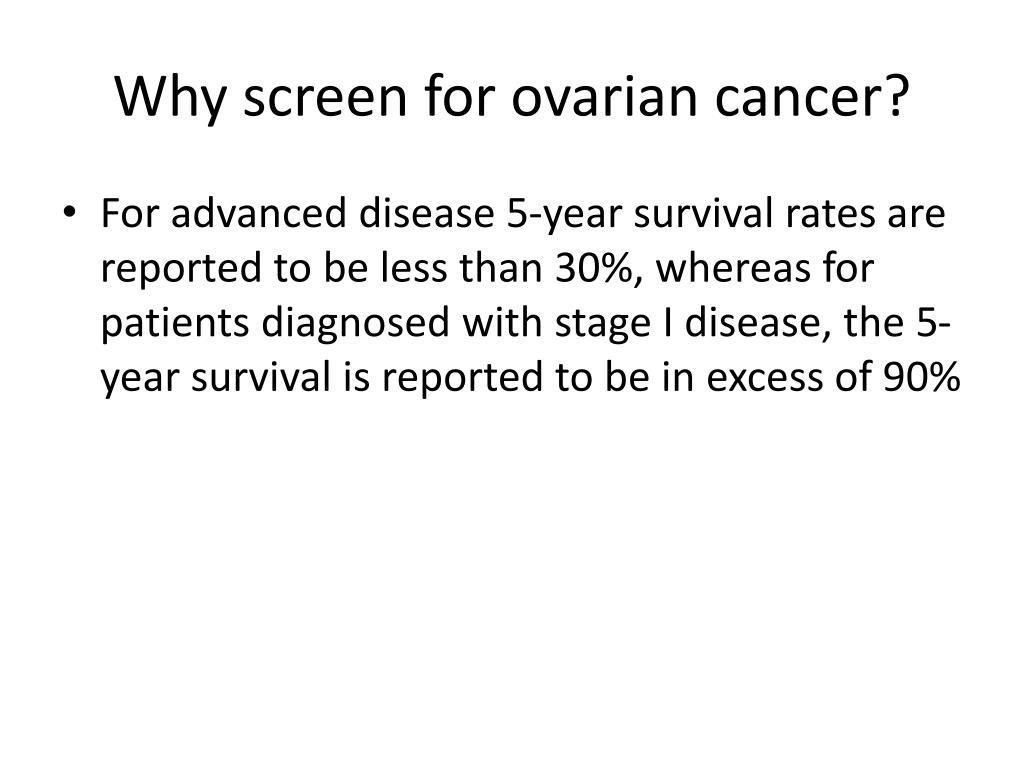 Why screen for ovarian cancer?

• For advanced disease 5-year survival rates are reported to be less than 30%, whereas for patients diagnosed with stage I disease, the 5-year survival is reported to be in excess of 90%